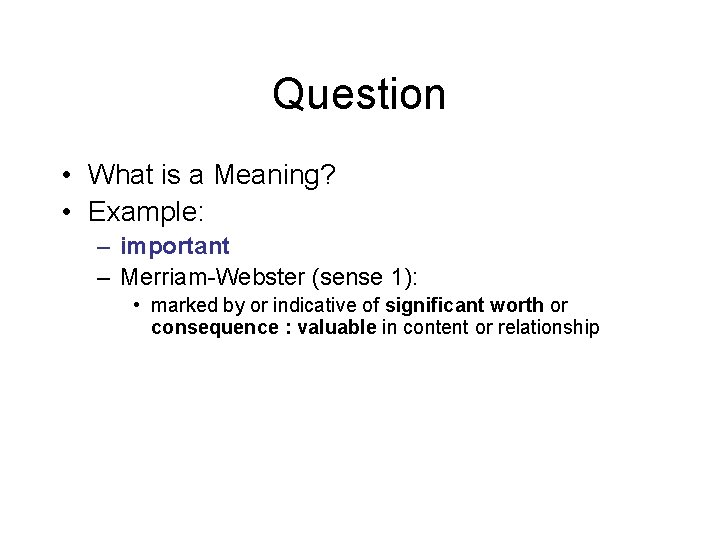 Question

• What is a Meaning?
• Example:
– important
– Merriam-Webster (sense 1):
• marked by or indicative of significant worth or consequence : valuable in content or relationship